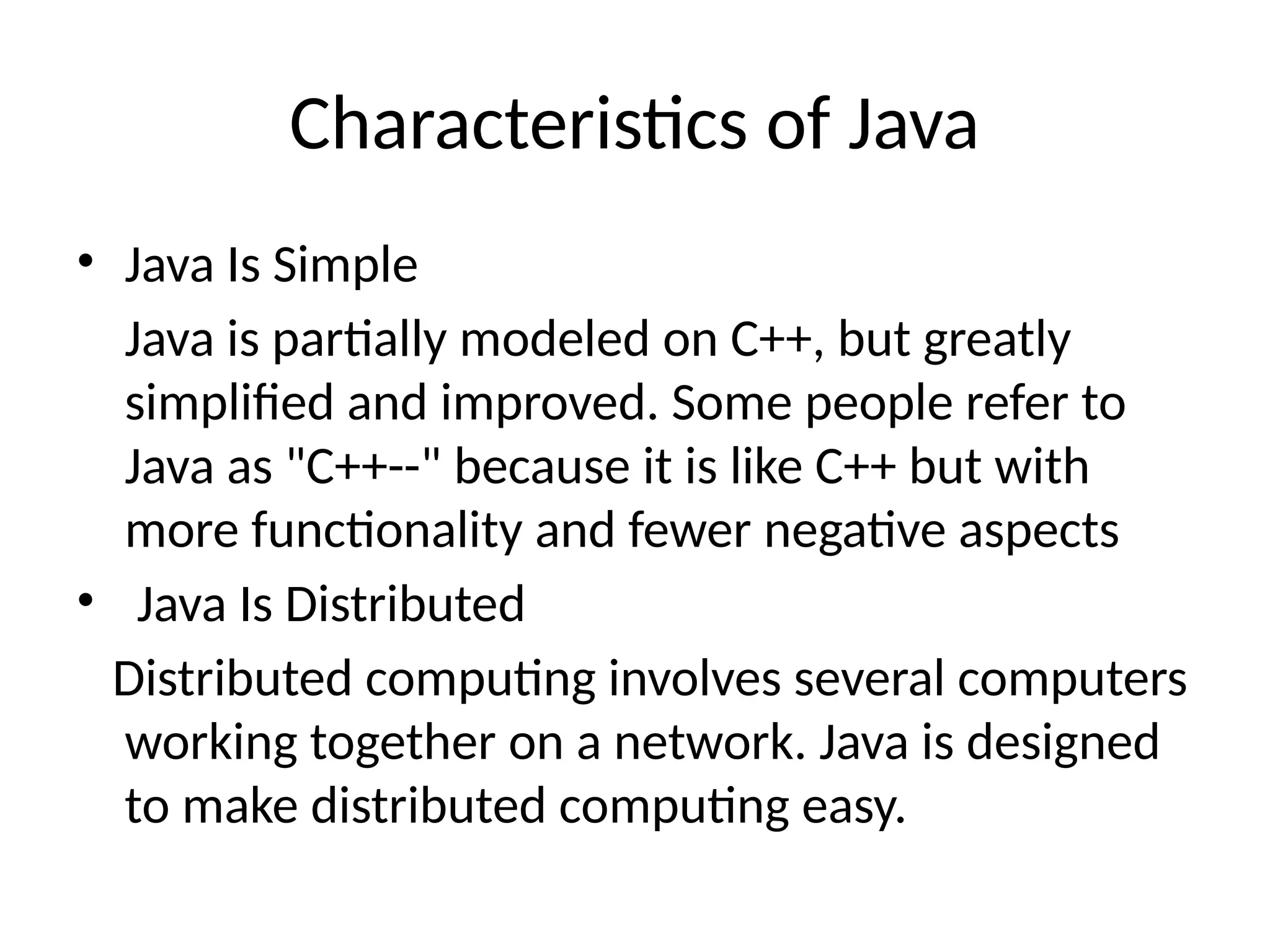 Characteristics of Java

• Java Is Simple

Java is partially modeled on C++, but greatly simplified and improved. Some people refer to Java as "C++--" because it is like C++ but with more functionality and fewer negative aspects

• Java Is Distributed

Distributed computing involves several computers working together on a network. Java is designed to make distributed computing easy.